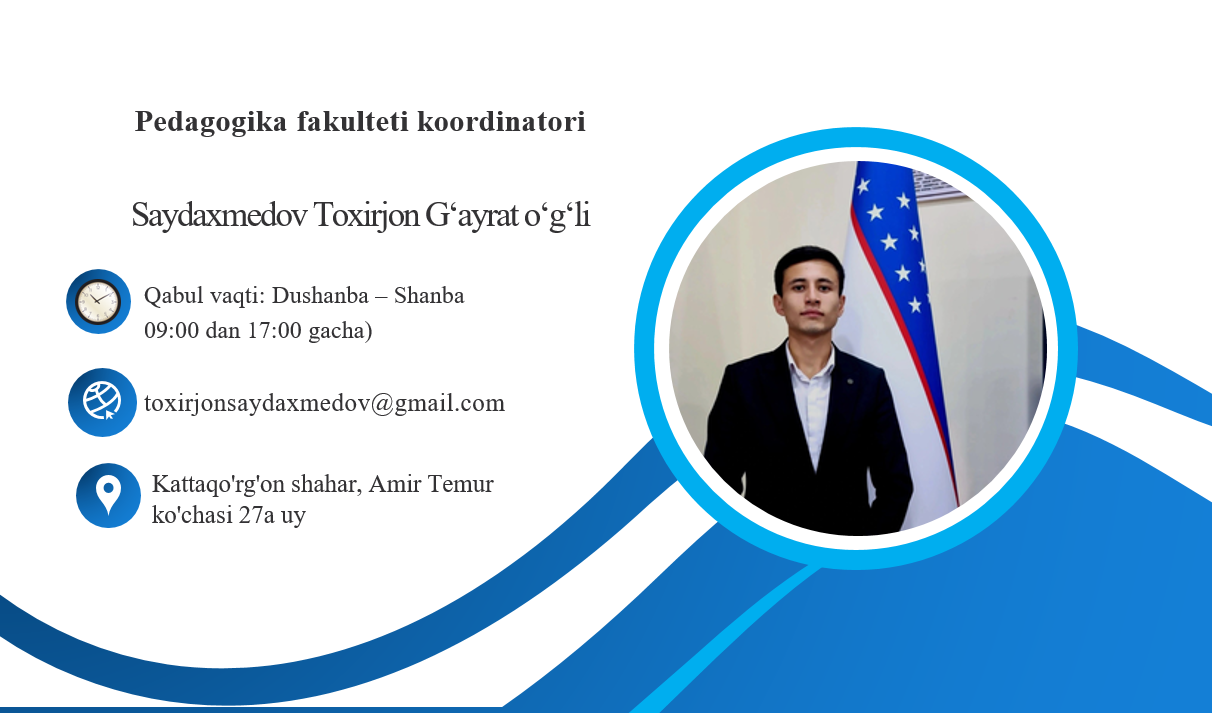 Pedagogika fakulteti koordinatori

Saydaxmedov Toxirjon G'ayrat o'g'li

Qabul vaqti: Dushanba – Shanba 09:00 dan 17:00 gacha)

toxirjonsaydaxmedov@gmail.com

Kattaqo'rg'on shahar, Amir Temur ko'chasi 27a uy